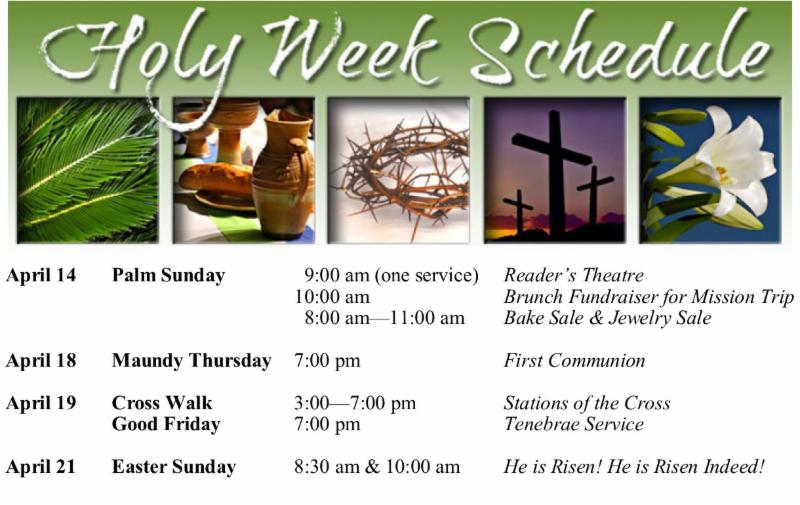 Holy Week Schedule

| | | | |
|---|---|---|---|
| April 14 | Palm Sunday | 9:00 am (one service) | Reader's Theatre |
| | | 10:00 am | Brunch Fundraiser for Mission Trip |
| | | 8:00 am—11:00 am | Bake Sale & Jewelry Sale |
| April 18 | Maundy Thursday | 7:00 pm | First Communion |
| April 19 | Cross Walk | 3:00—7:00 pm | Stations of the Cross |
| | Good Friday | 7:00 pm | Tenebrae Service |
| April 21 | Easter Sunday | 8:30 am & 10:00 am | He is Risen! He is Risen Indeed! |